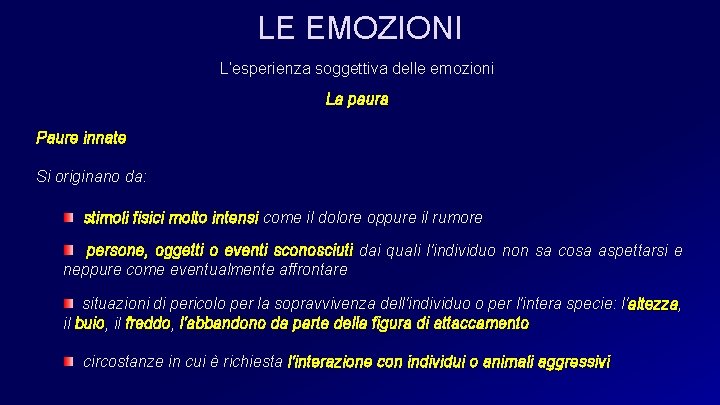 LE EMOZIONI

L'esperienza soggettiva delle emozioni

La paura

Paure innate

Si originano da:

stimoli fisici molto intensi come il dolore oppure il rumore

persone, oggetti o eventi sconosciuti dai quali l'individuo non sa cosa aspettarsi e neppure come eventualmente affrontare

situazioni di pericolo per la sopravvivenza dell'individuo o per l'intera specie: l'altezza, il buio, il freddo, l'abbandono da parte della figura di attaccamento

circostanze in cui è richiesta l'interazione con individui o animali aggressivi